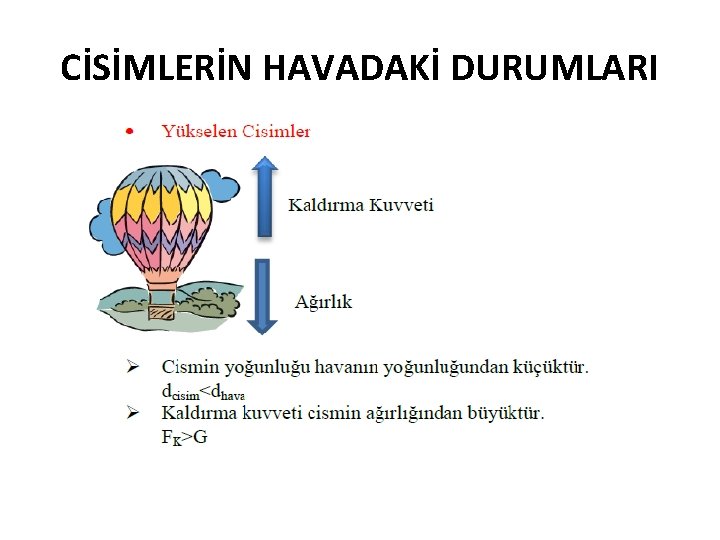 CİSİMLERİN HAVADAKİ DURUMLARI

• Yükselen Cisimler

Kaldırma Kuvveti

Ağırlık

➢ Cismin yoğunluğu havanın yoğunluğundan küçüktür. $d_{cisim}<d_{hava}$

➢ Kaldırma kuvveti cismin ağırlığından büyüktür. $F_K>G$